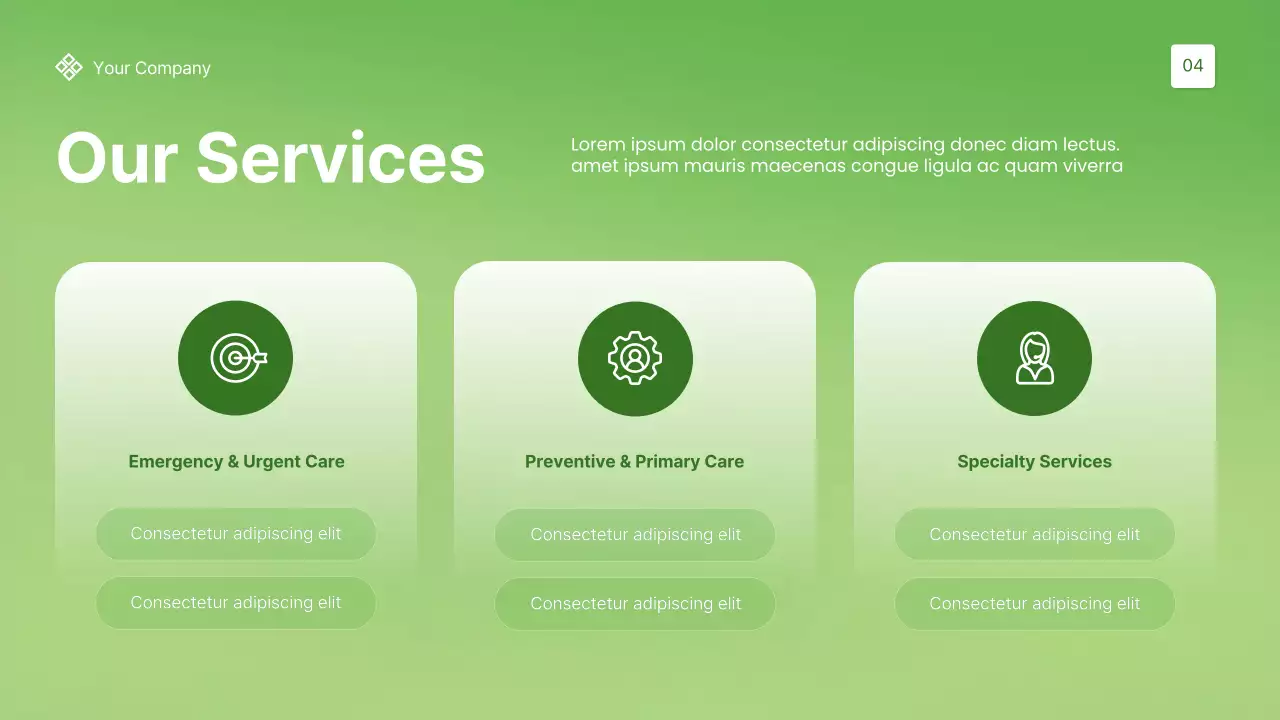 Your Company

04

Our Services

Lorem ipsum dolor consectetur adipiscing donec diam lectus. amet ipsum mauris maecenas congue ligula ac quam viverra

Emergency & Urgent Care

Consectetur adipiscing elit

Consectetur adipiscing elit

Preventive & Primary Care

Consectetur adipiscing elit

Consectetur adipiscing elit

Specialty Services

Consectetur adipiscing elit

Consectetur adipiscing elit